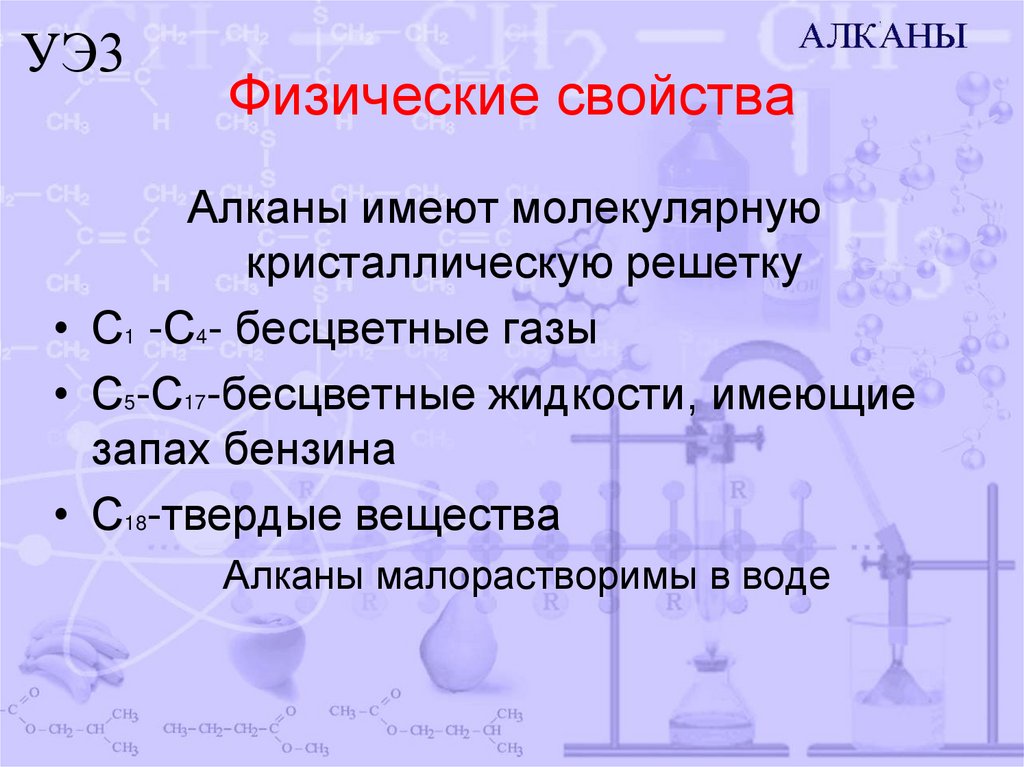 УЭ3

АЛКАНЫ

Физические свойства

Алканы имеют молекулярную кристаллическую решетку

• $C_1$ -$C_4$- бесцветные газы

• $C_5$-$C_{17}$-бесцветные жидкости, имеющие запах бензина

• $C_{18}$-твердые вещества

Алканы малорастворимы в воде